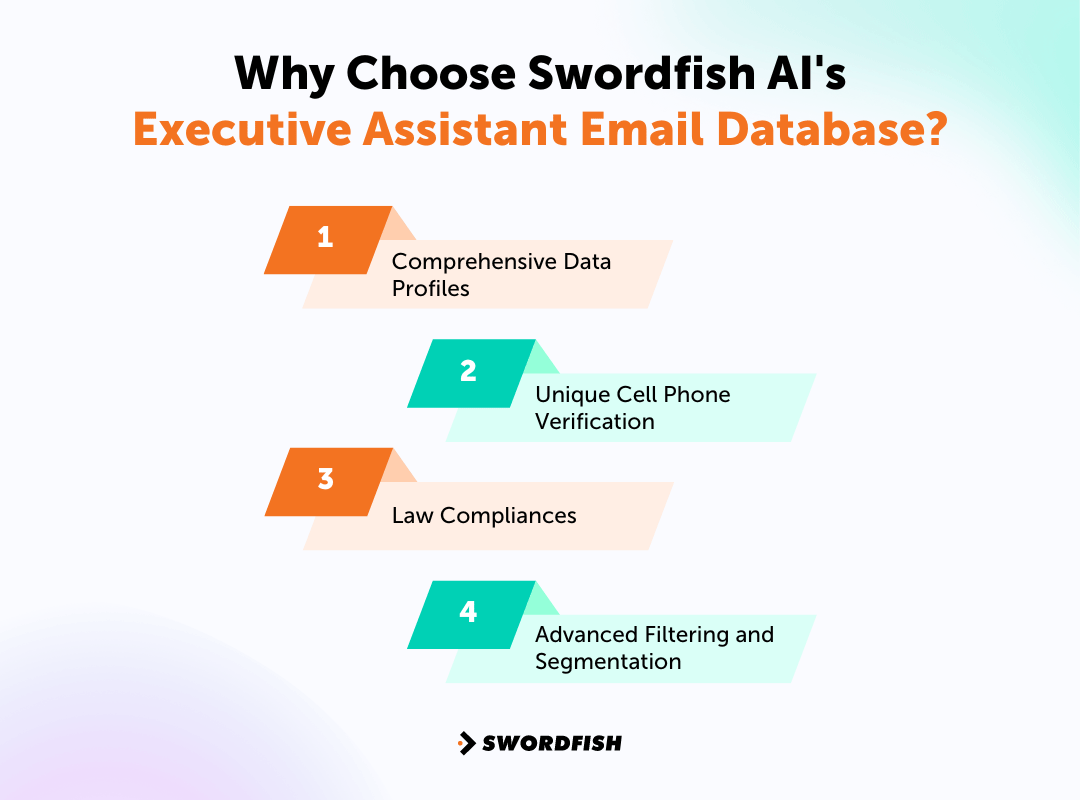 Why Choose Swordfish AI's
Executive Assistant Email Database?

1
Comprehensive Data Profiles

2
Unique Cell Phone Verification

3
Law Compliances

4
Advanced Filtering and Segmentation

SWORDFISH